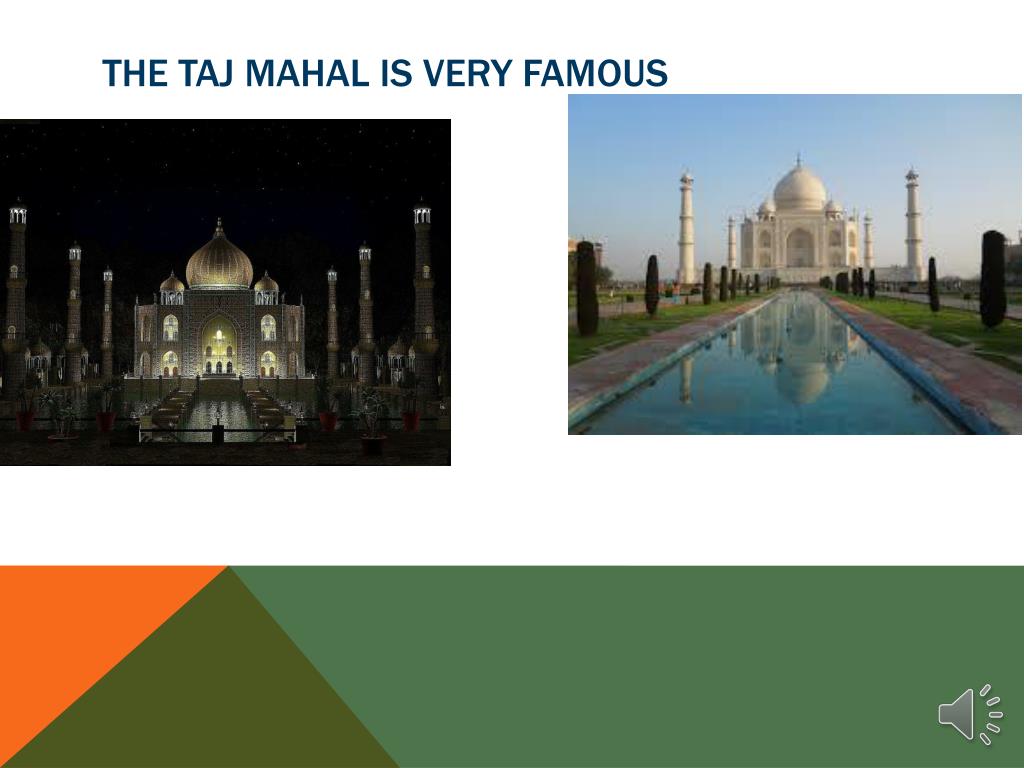 THE TAJ MAHAL IS VERY FAMOUS